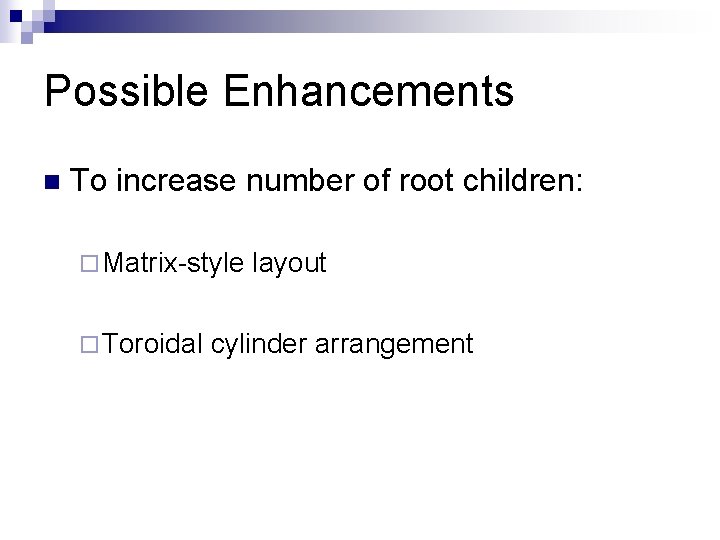 Possible Enhancements

To increase number of root children:

Matrix-style layout

Toroidal cylinder arrangement